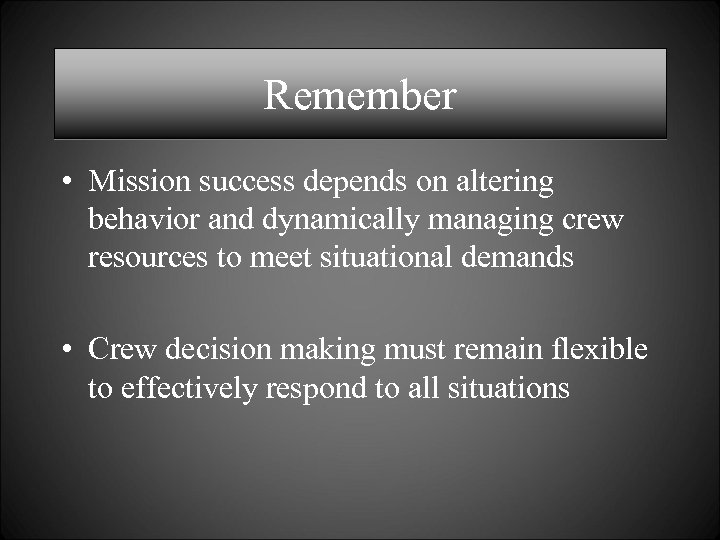 Remember

• Mission success depends on altering behavior and dynamically managing crew resources to meet situational demands

• Crew decision making must remain flexible to effectively respond to all situations